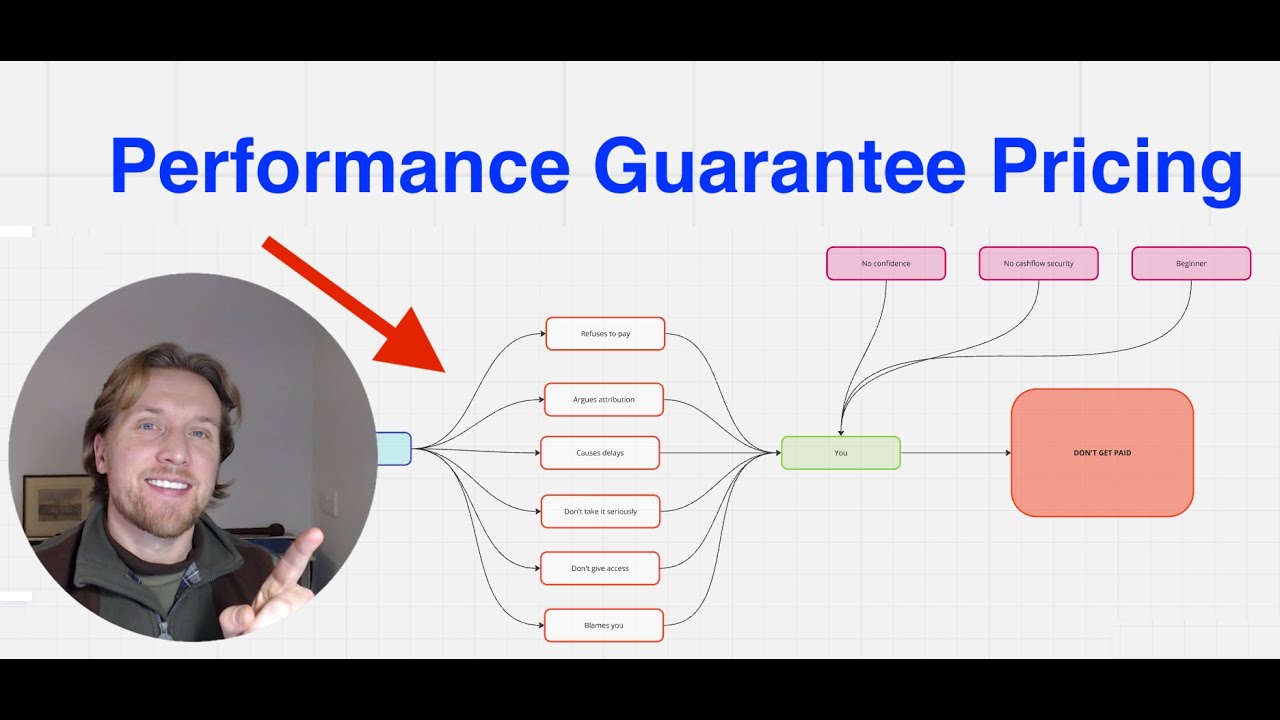 Performance Guarantee Pricing

No confidence

No cashflow security

Beginner

Refuses to pay

Argues attribution

Causes delays

Don't take it seriously

Don't give access

Blames you

You

DON'T GET PAID